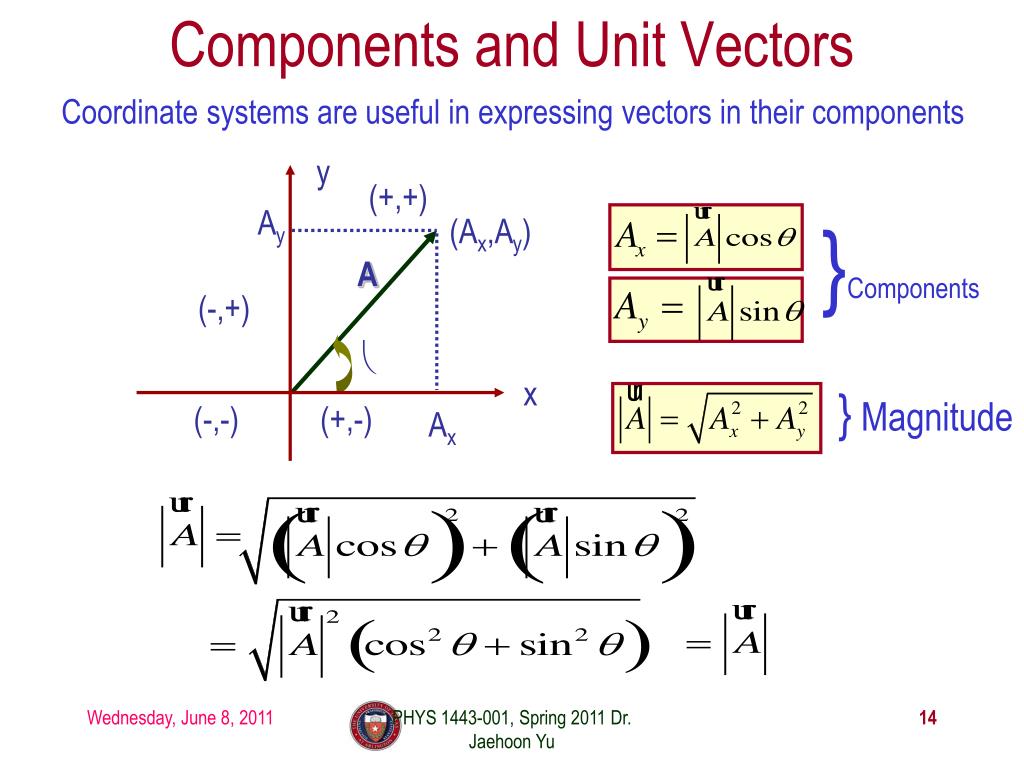 Components and Unit Vectors

Coordinate systems are useful in expressing vectors in their components

y

(+,+)

$A_y$

$(A_x,A_y)$

A

(-,+)

x

(-,-)

(+,-)

$A_x$

$A_x = |\vec{A}|\cos\theta$

$A_y = |\vec{A}|\sin\theta$

} Components

$|\vec{A}| = \sqrt{A_x^2 + A_y^2}$

} Magnitude

$|\vec{A}| = \sqrt{\left(|\vec{A}|\cos\theta\right)^2 + \left(|\vec{A}|\sin\theta\right)^2}$

$= \sqrt{|\vec{A}|^2\left(\cos^2\theta + \sin^2\theta\right)} = |\vec{A}|$

Wednesday, June 8, 2011

PHYS 1443-001, Spring 2011 Dr. Jaehoon Yu

14